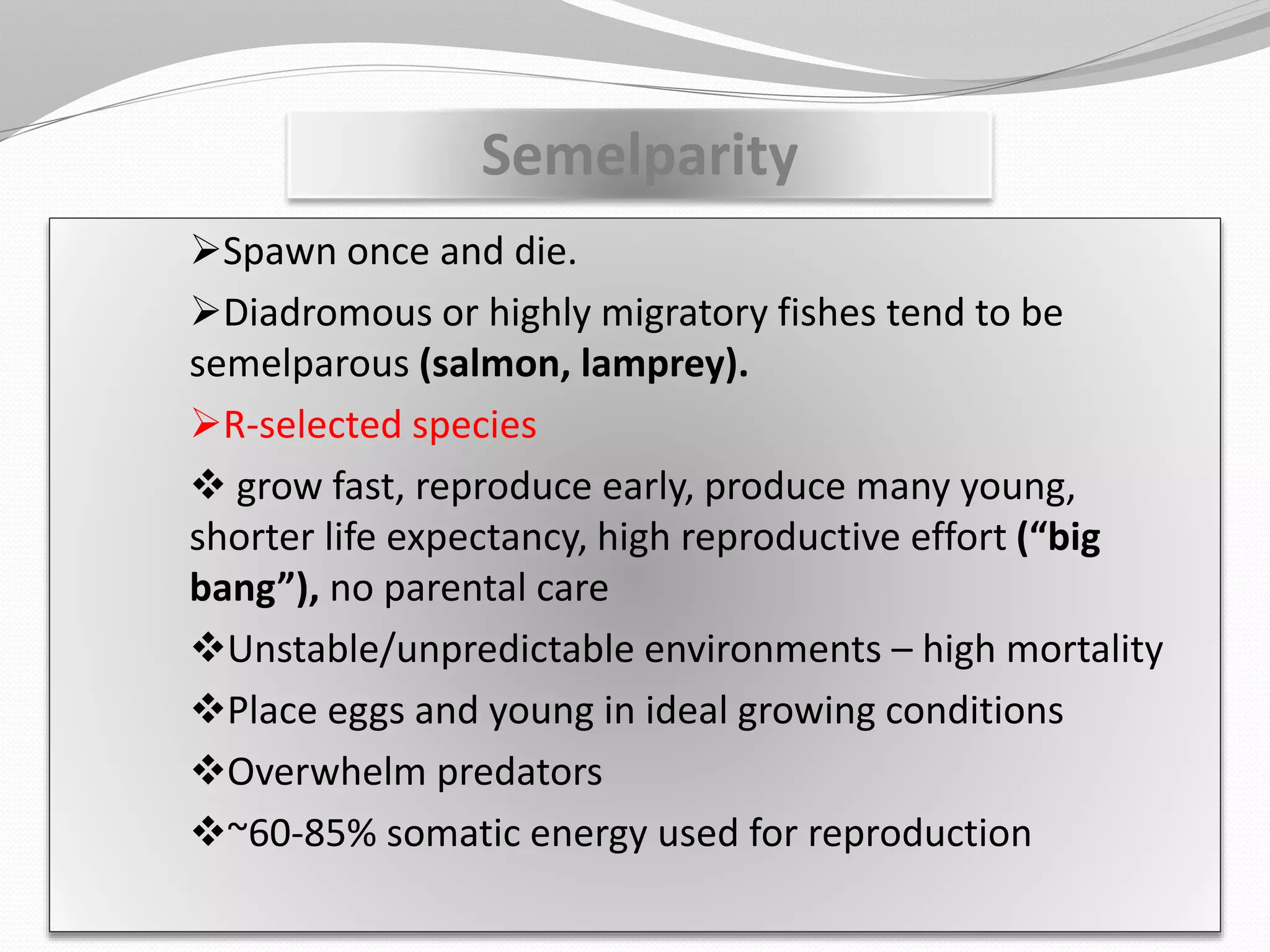 Semelparity

➢Spawn once and die.

➢Diadromous or highly migratory fishes tend to be semelparous (salmon, lamprey).

➢R-selected species

❖ grow fast, reproduce early, produce many young, shorter life expectancy, high reproductive effort (“big bang”), no parental care

❖Unstable/unpredictable environments – high mortality

❖Place eggs and young in ideal growing conditions

❖Overwhelm predators

❖~60-85% somatic energy used for reproduction